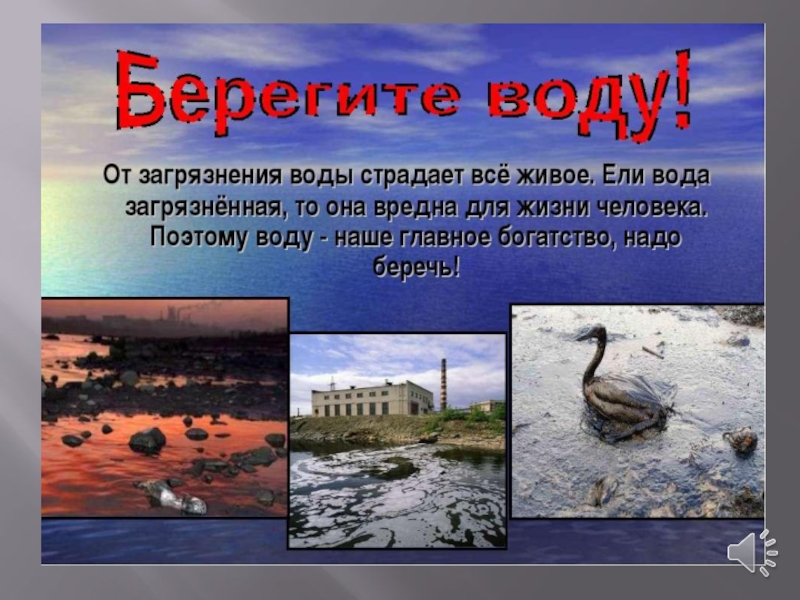 Берегите воду!

От загрязнения воды страдает всё живое. Ели вода загрязнённая, то она вредна для жизни человека. Поэтому воду - наше главное богатство, надо беречь!